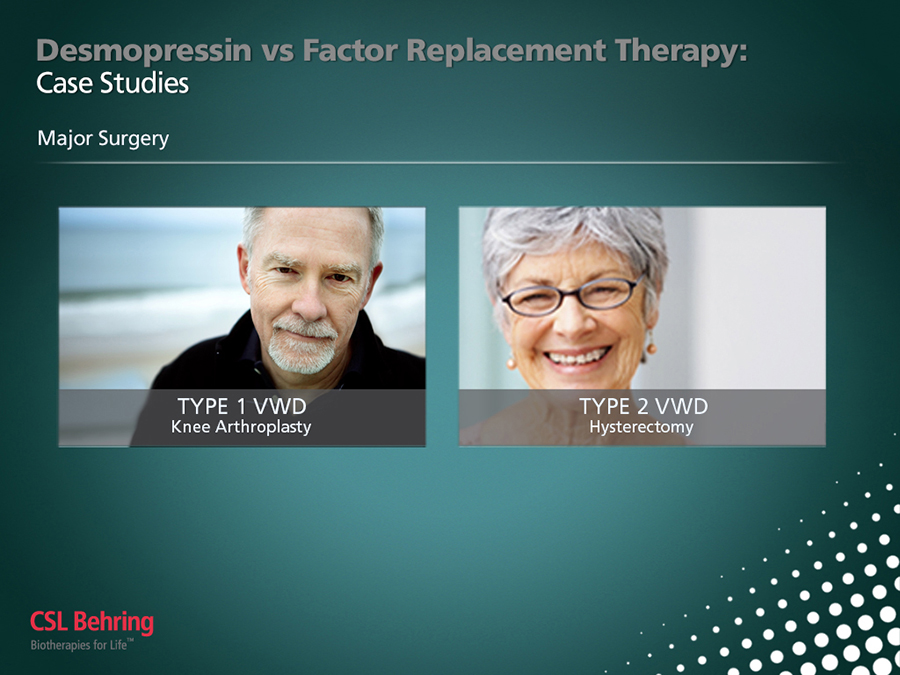 Desmopressin vs Factor Replacement Therapy:
Case Studies

Major Surgery

TYPE 1 VWD
Knee Arthroplasty

TYPE 2 VWD
Hysterectomy

CSL Behring
Biotherapies for Life™